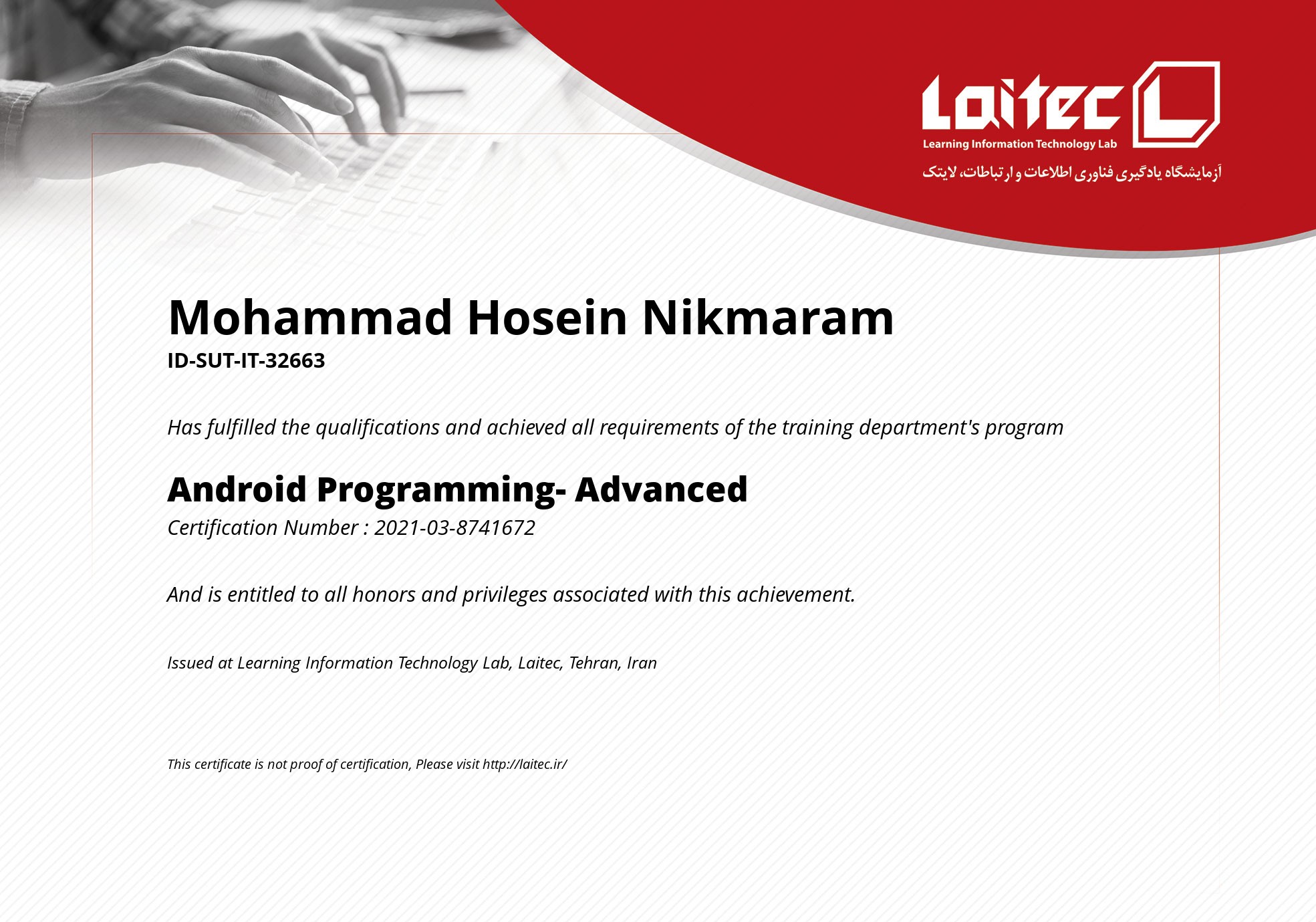 Laitec

Learning Information Technology Lab

آزمایشگاه یادگیری فناوری اطلاعات و ارتباطات، لایتک

Mohammad Hosein Nikmaram

ID-SUT-IT-32663

Has fulfilled the qualifications and achieved all requirements of the training department's program

Android Programming- Advanced

Certification Number : 2021-03-8741672

And is entitled to all honors and privileges associated with this achievement.

Issued at Learning Information Technology Lab, Laitec, Tehran, Iran

This certificate is not proof of certification, Please visit http://laitec.ir/